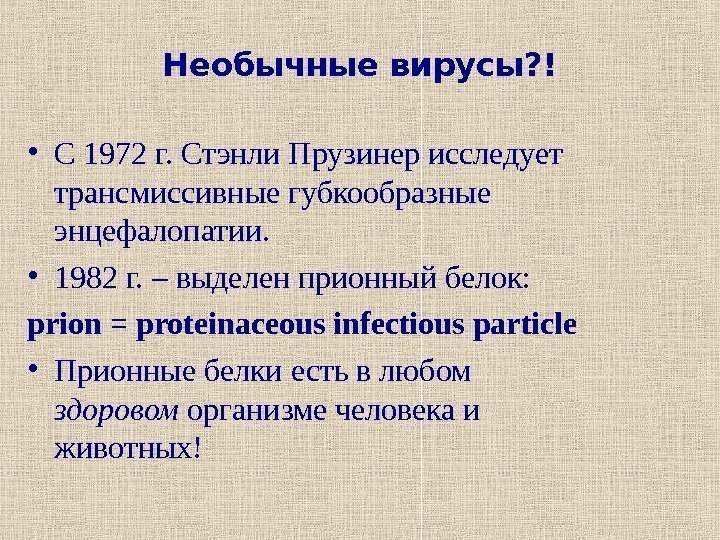 Необычные вирусы?!

• С 1972 г. Стэнли Прузинер исследует трансмиссивные губкообразные энцефалопатии.

• 1982 г. – выделен прионный белок:

prion = proteinaceous infectious particle

• Прионные белки есть в любом здоровом организме человека и животных!